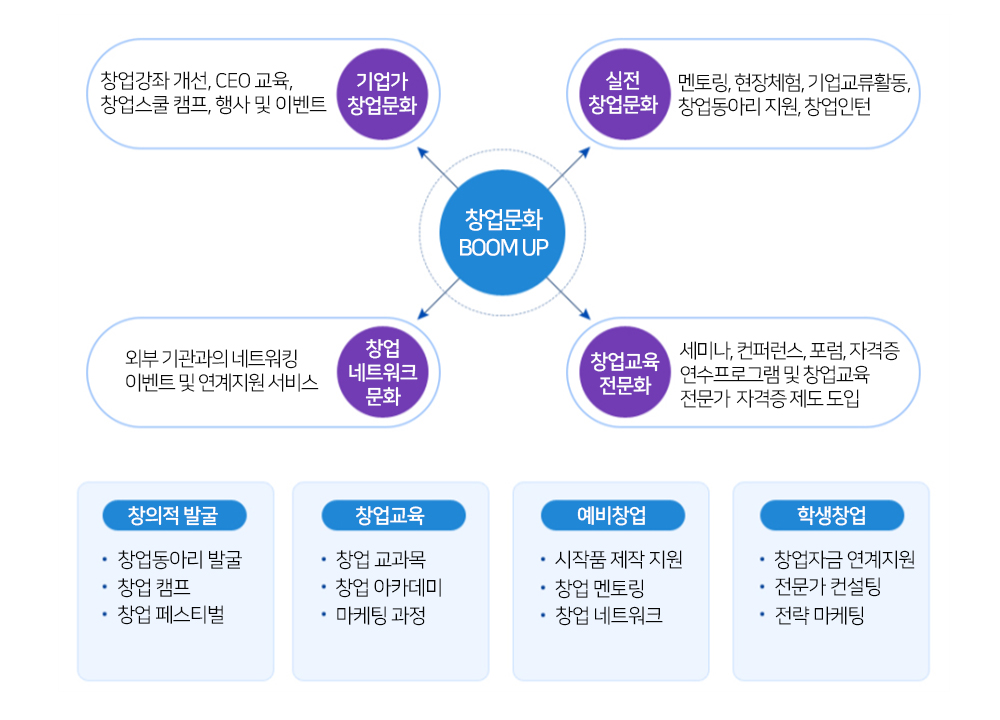 창업강좌 개선, CEO 교육, 창업스쿨 캠프, 행사 및 이벤트

기업가 창업문화

실전 창업문화

멘토링, 현장체험, 기업교류활동, 창업동아리 지원, 창업인턴

창업문화 BOOM UP

외부 기관과의 네트워킹 이벤트 및 연계지원 서비스

창업 네트워크 문화

창업교육 전문화

세미나, 컨퍼런스, 포럼, 자격증 연수프로그램 및 창업교육 전문가 자격증 제도 도입

창의적 발굴

• 창업동아리 발굴
• 창업 캠프
• 창업 페스티벌

창업교육

• 창업 교과목
• 창업 아카데미
• 마케팅 과정

예비창업

• 시작품 제작 지원
• 창업 멘토링
• 창업 네트워크

학생창업

• 창업자금 연계지원
• 전문가 컨설팅
• 전략 마케팅